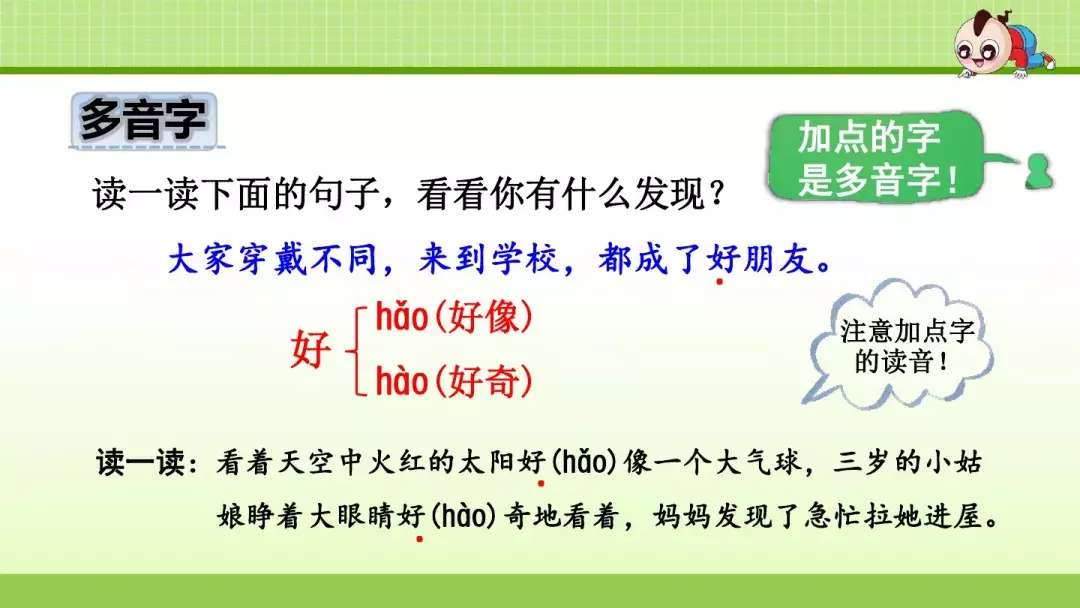 多音字

加点的字是多音字！

读一读下面的句子，看看你有什么发现？

大家穿戴不同，来到学校，都成了好朋友。

好 hǎo（好像）
hào（好奇）

注意加点字的读音！

读一读：看着天空中火红的太阳好(hǎo)像一个大气球，三岁的小姑娘睁着大眼睛好(hào)奇地看着，妈妈发现了急忙拉她进屋。